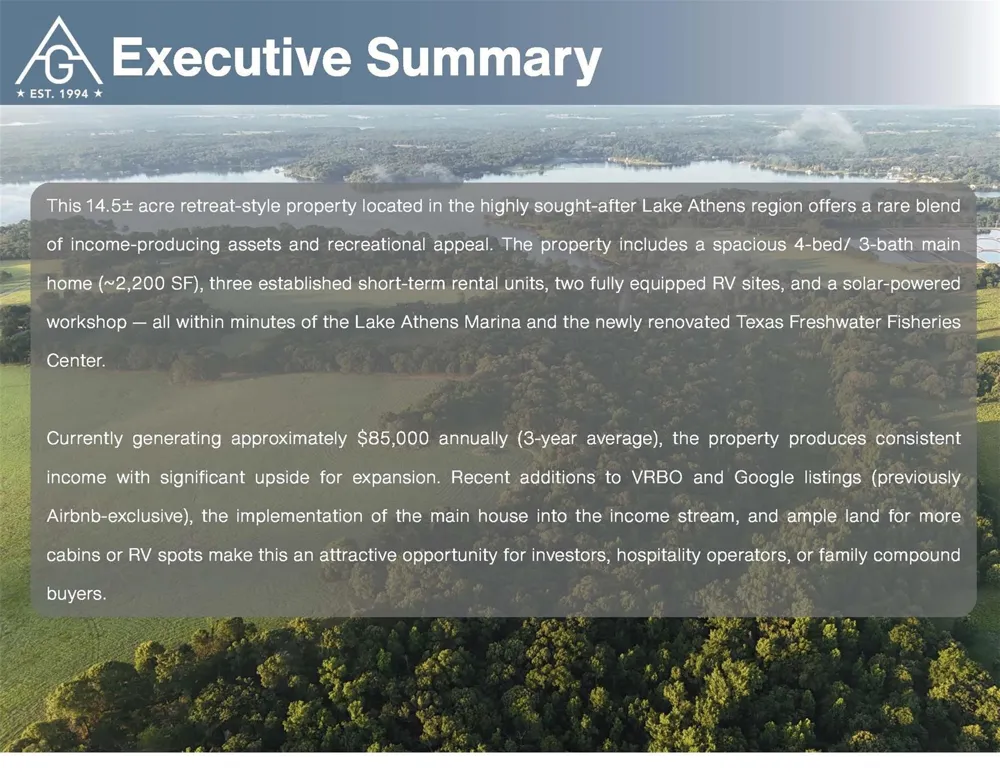 AG
★ EST. 1994 ★

Executive Summary

This 14.5± acre retreat-style property located in the highly sought-after Lake Athens region offers a rare blend of income-producing assets and recreational appeal. The property includes a spacious 4-bed/ 3-bath main home (~2,200 SF), three established short-term rental units, two fully equipped RV sites, and a solar-powered workshop — all within minutes of the Lake Athens Marina and the newly renovated Texas Freshwater Fisheries Center.

Currently generating approximately \$85,000 annually (3-year average), the property produces consistent income with significant upside for expansion. Recent additions to VRBO and Google listings (previously Airbnb-exclusive), the implementation of the main house into the income stream, and ample land for more cabins or RV spots make this an attractive opportunity for investors, hospitality operators, or family compound buyers.